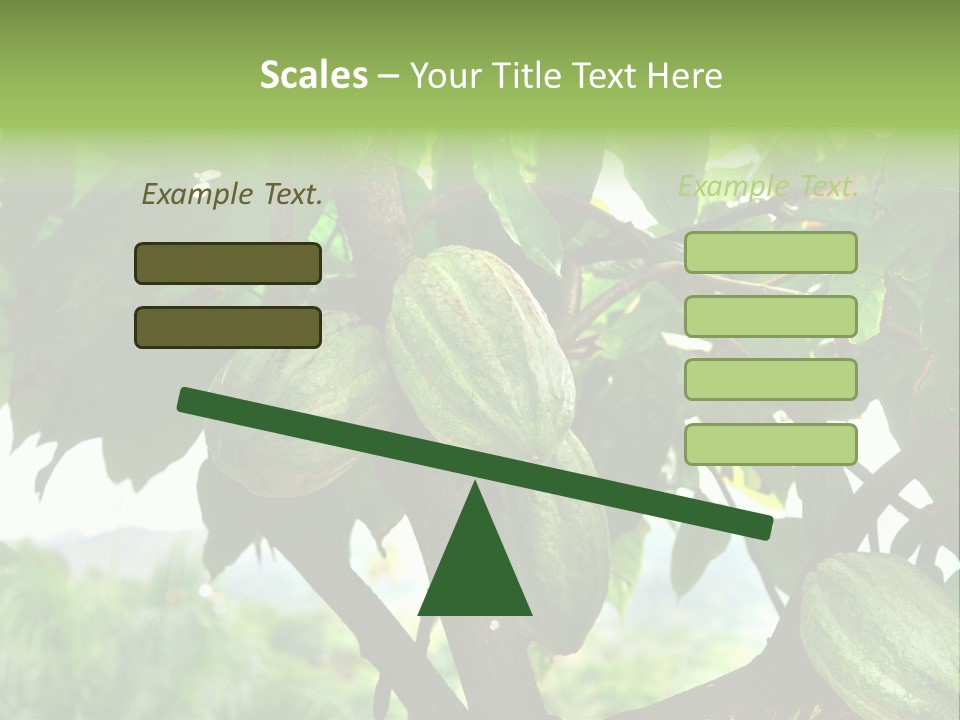 Scales – Your Title Text Here

Example Text.

Example Text.